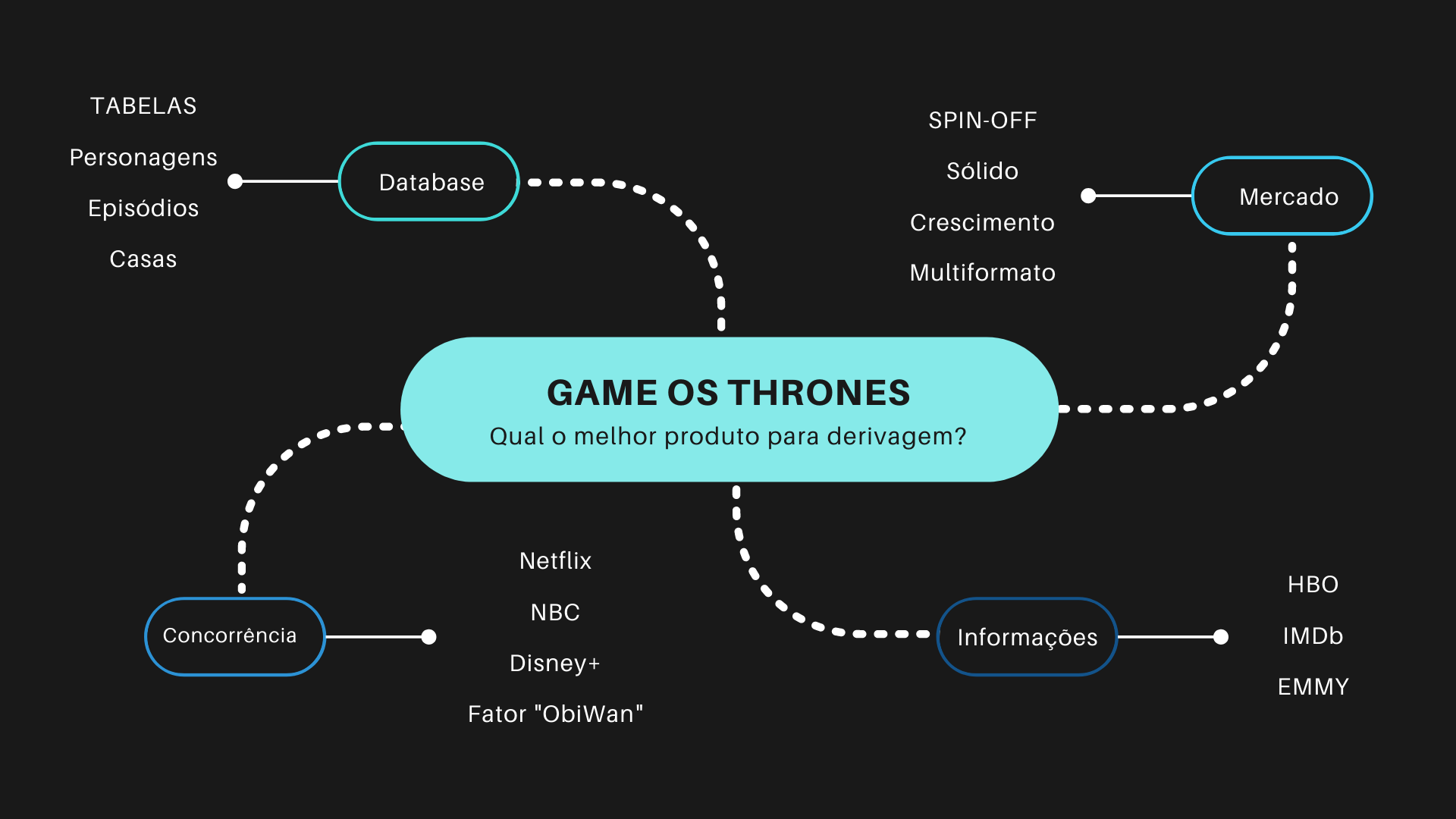 TABELAS
Personagens
Episódios
Casas

Database

SPIN-OFF
Sólido
Crescimento
Multiformato

Mercado

GAME OS THRONES
Qual o melhor produto para derivagem?

Concorrência

Netflix
NBC
Disney+
Fator "ObiWan"

Informações

HBO
IMDb
EMMY